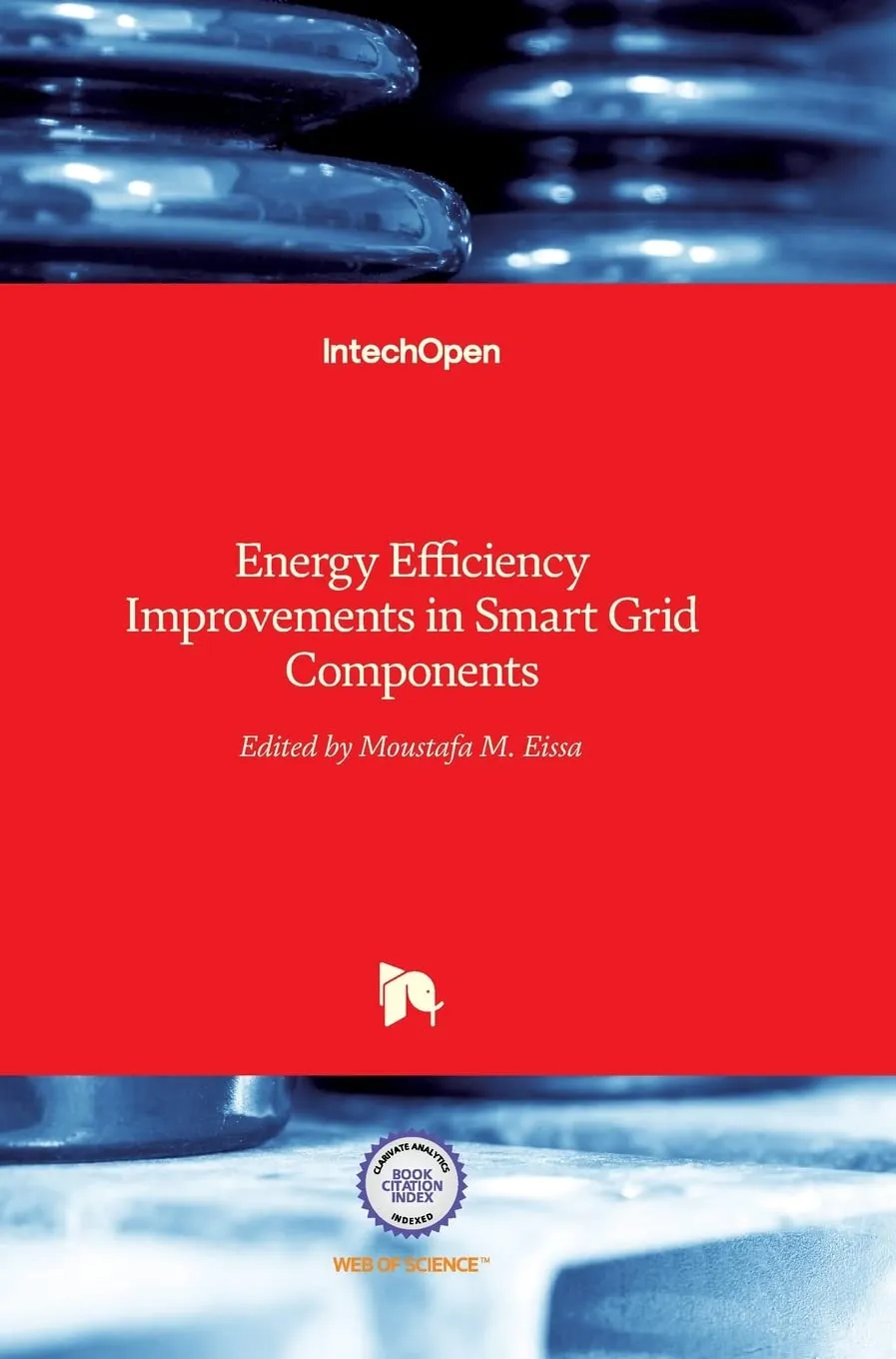 IntechOpen

Energy Efficiency Improvements in Smart Grid Components

Edited by Moustafa M. Eissa

CLARIVATE ANALYTICS
BOOK CITATION INDEX
INDEXED

WEB OF SCIENCE™